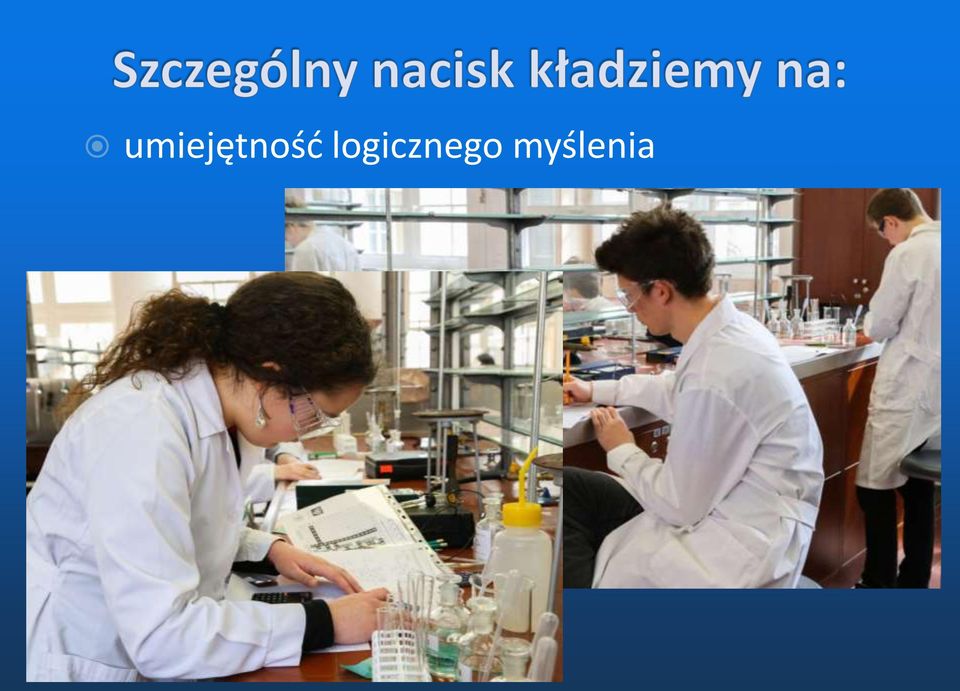 Szczególny nacisk kładziemy na:

umiejętność logicznego myślenia